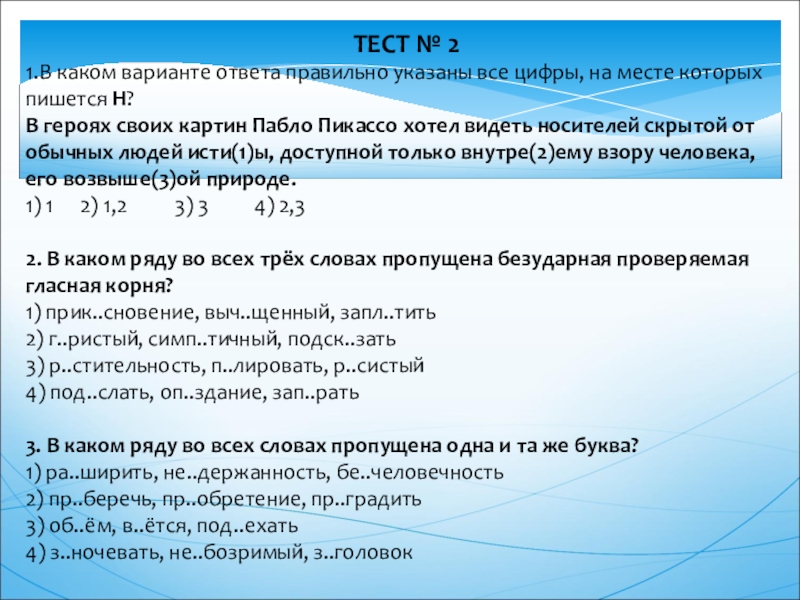 ТЕСТ № 2

1.В каком варианте ответа правильно указаны все цифры, на месте которых пишется Н?
В героях своих картин Пабло Пикассо хотел видеть носителей скрытой от обычных людей исти(1)ы, доступной только внутре(2)ему взору человека, его возвыше(3)ой природе.
1) 1   2) 1,2   3) 3   4) 2,3

2. В каком ряду во всех трёх словах пропущена безударная проверяемая гласная корня?
1) прик..сновение, выч..щенный, запл..тить
2) г..ристый, симп..тичный, подск..зать
3) р..стительность, п..лировать, р..систый
4) под..слать, оп..здание, зап..рать

3. В каком ряду во всех словах пропущена одна и та же буква?
1) ра..ширить, не..держанность, бе..человечность
2) пр..беречь, пр..обретение, пр..градить
3) об..ём, в..ётся, под..ехать
4) з..ночевать, не..бозримый, з..головок